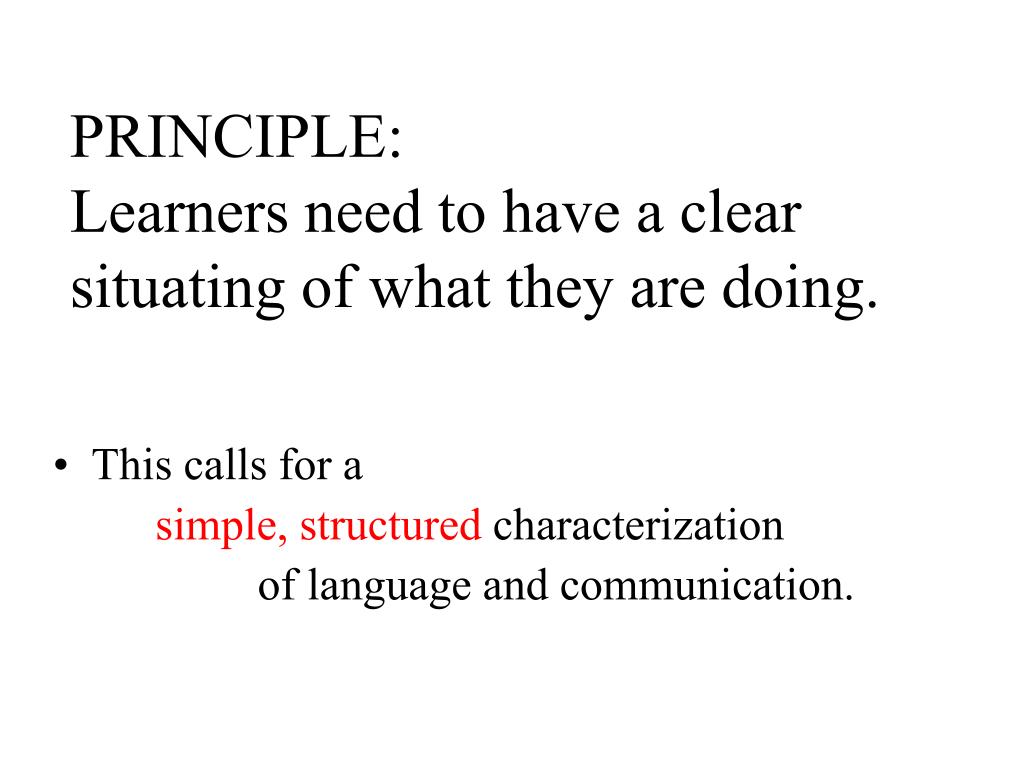 PRINCIPLE:
Learners need to have a clear situating of what they are doing.

• This calls for a simple, structured characterization of language and communication.